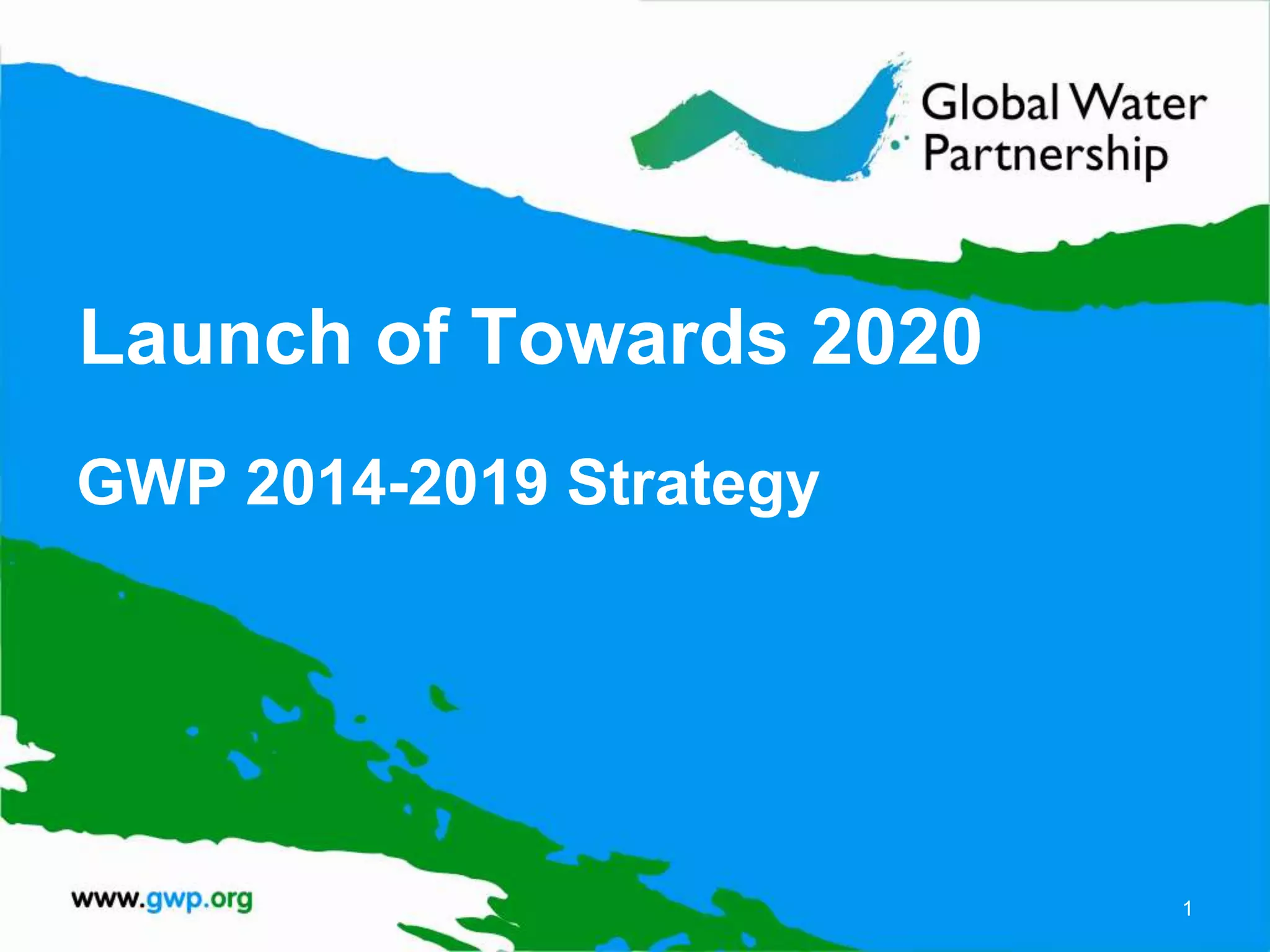 Global Water Partnership

Launch of Towards 2020

GWP 2014-2019 Strategy

www.gwp.org

1